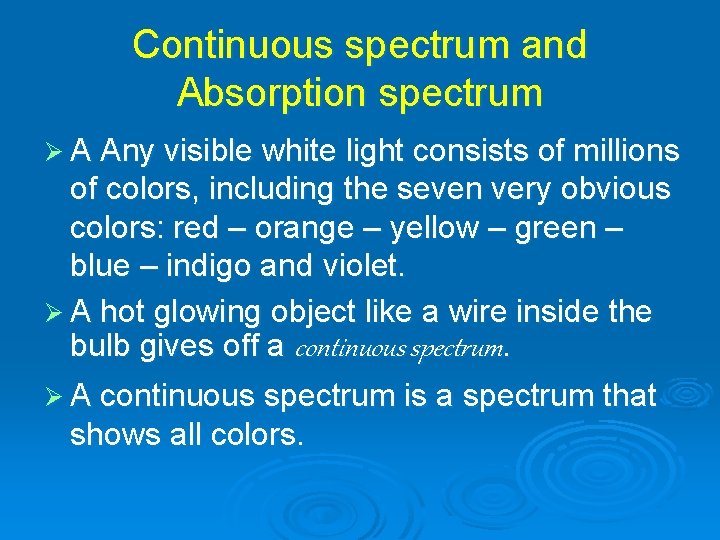 Continuous spectrum and Absorption spectrum

➢ A Any visible white light consists of millions of colors, including the seven very obvious colors: red – orange – yellow – green – blue – indigo and violet.

➢ A hot glowing object like a wire inside the bulb gives off a continuous spectrum.

➢ A continuous spectrum is a spectrum that shows all colors.